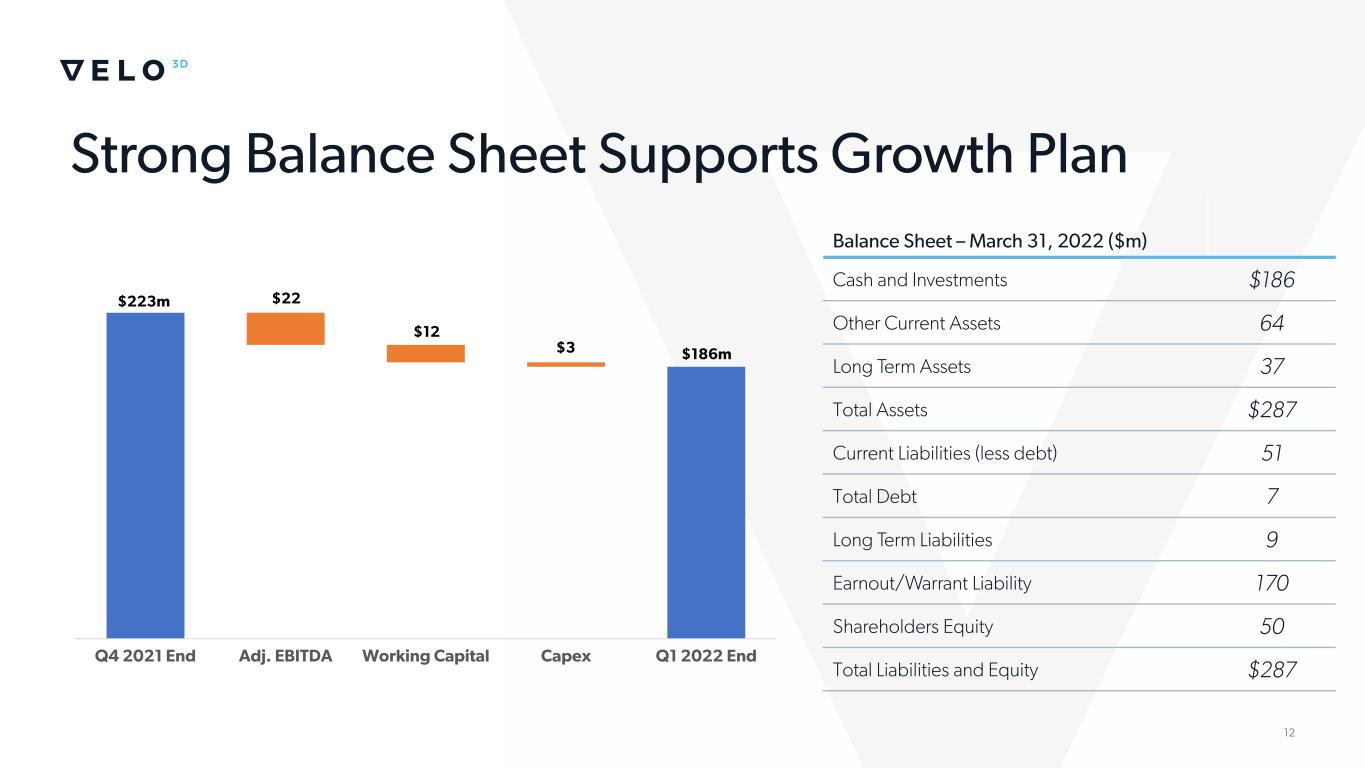 VELO 3D

Strong Balance Sheet Supports Growth Plan

$223m
$22
$12
$3
$186m

Q4 2021 End
Adj. EBITDA
Working Capital
Capex
Q1 2022 End

| Balance Sheet – March 31, 2022 ($m) | |
|---|---|
| Cash and Investments | $186 |
| Other Current Assets | 64 |
| Long Term Assets | 37 |
| Total Assets | $287 |
| Current Liabilities (less debt) | 51 |
| Total Debt | 7 |
| Long Term Liabilities | 9 |
| Earnout/Warrant Liability | 170 |
| Shareholders Equity | 50 |
| Total Liabilities and Equity | $287 |

12